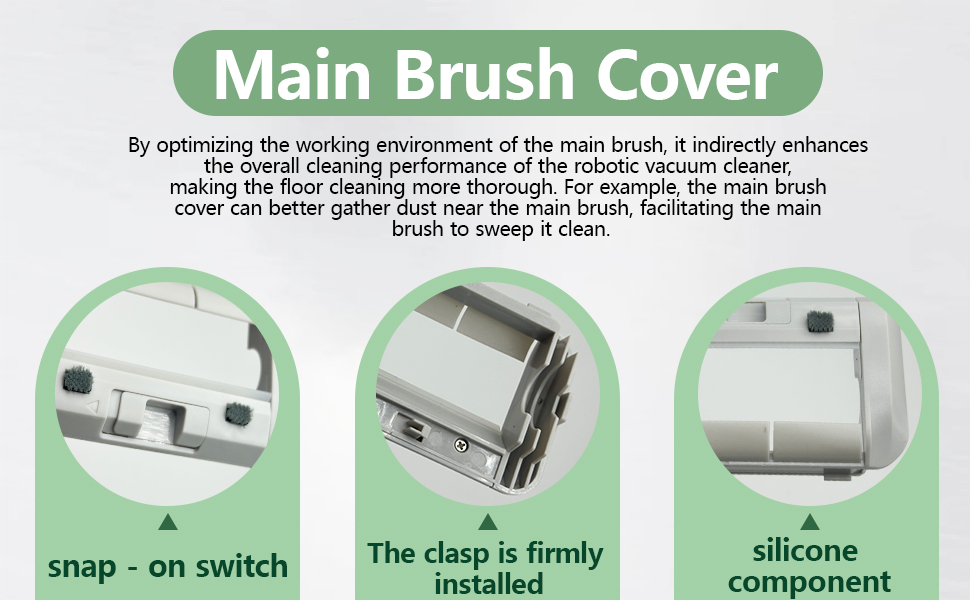 Main Brush Cover

By optimizing the working environment of the main brush, it indirectly enhances the overall cleaning performance of the robotic vacuum cleaner, making the floor cleaning more thorough. For example, the main brush cover can better gather dust near the main brush, facilitating the main brush to sweep it clean.

snap - on switch

The clasp is firmly installed

silicone component